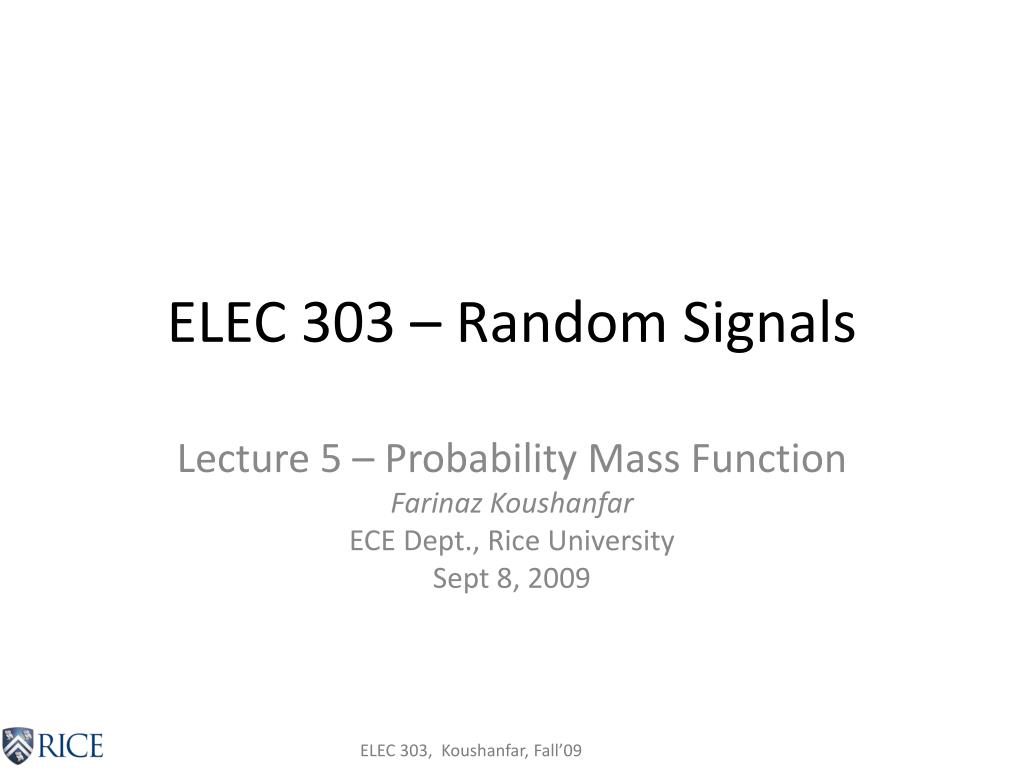 ELEC 303 – Random Signals

Lecture 5 – Probability Mass Function
Farinaz Koushanfar
ECE Dept., Rice University
Sept 8, 2009

RICE

ELEC 303, Koushanfar, Fall'09